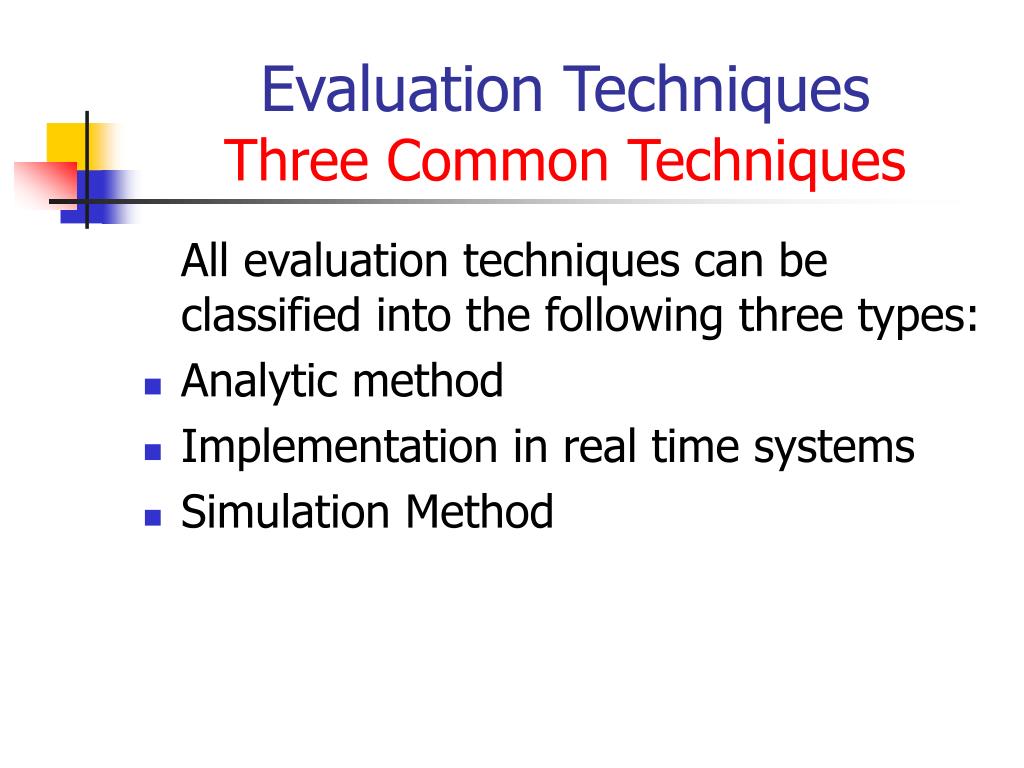 Evaluation Techniques
Three Common Techniques

All evaluation techniques can be classified into the following three types:

- Analytic method
- Implementation in real time systems
- Simulation Method